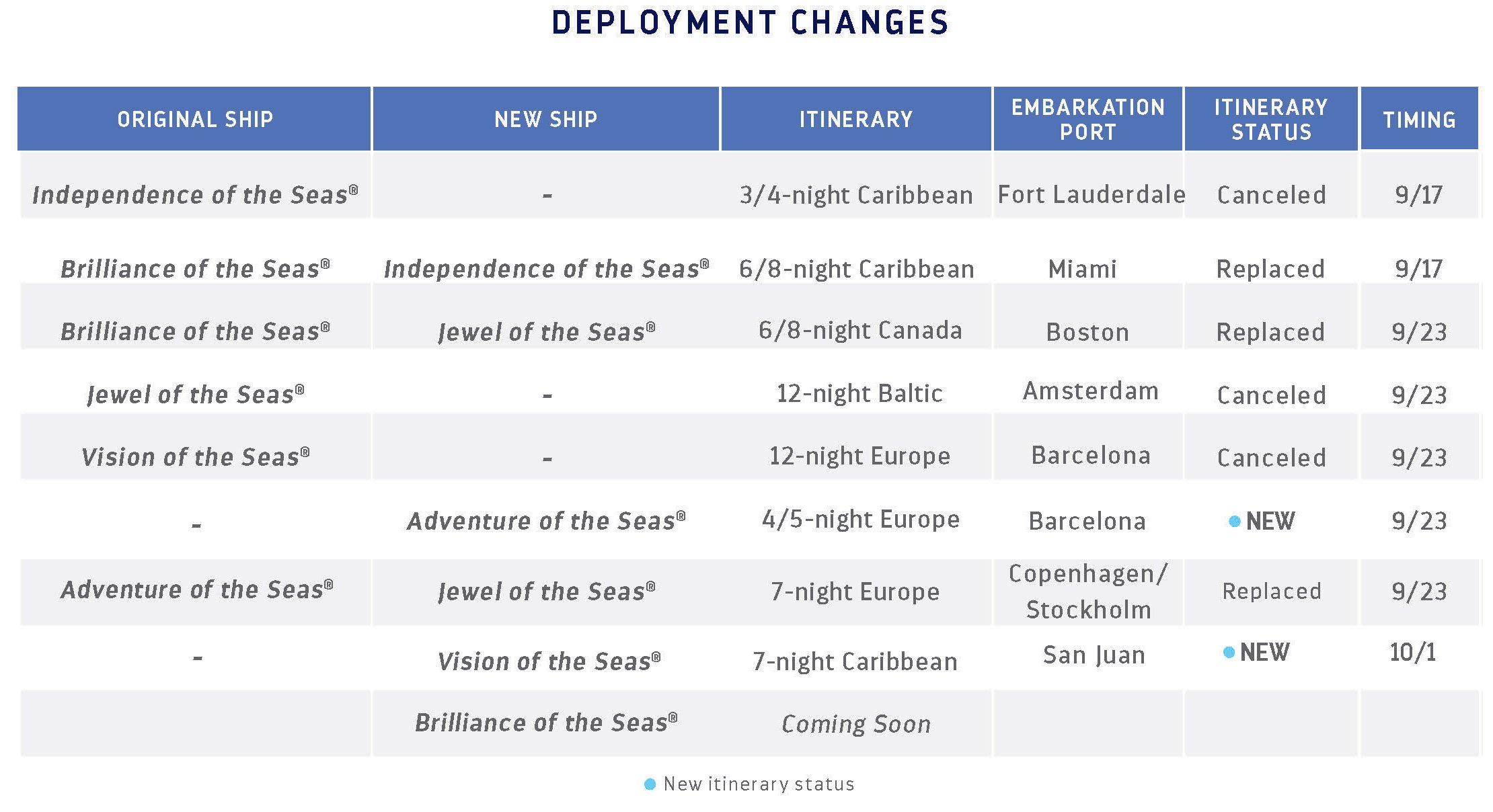 DEPLOYMENT CHANGES

| ORIGINAL SHIP | NEW SHIP | ITINERARY | EMBARKATION PORT | ITINERARY STATUS | TIMING |
|---|---|---|---|---|---|
| Independence of the Seas® | - | 3/4-night Caribbean | Fort Lauderdale | Canceled | 9/17 |
| Brilliance of the Seas® | Independence of the Seas® | 6/8-night Caribbean | Miami | Replaced | 9/17 |
| Brilliance of the Seas® | Jewel of the Seas® | 6/8-night Canada | Boston | Replaced | 9/23 |
| Jewel of the Seas® | - | 12-night Baltic | Amsterdam | Canceled | 9/23 |
| Vision of the Seas® | - | 12-night Europe | Barcelona | Canceled | 9/23 |
| - | Adventure of the Seas® | 4/5-night Europe | Barcelona | NEW | 9/23 |
| Adventure of the Seas® | Jewel of the Seas® | 7-night Europe | Copenhagen/ Stockholm | Replaced | 9/23 |
| - | Vision of the Seas® | 7-night Caribbean | San Juan | NEW | 10/1 |
| | Brilliance of the Seas® | Coming Soon | | | |

New itinerary status